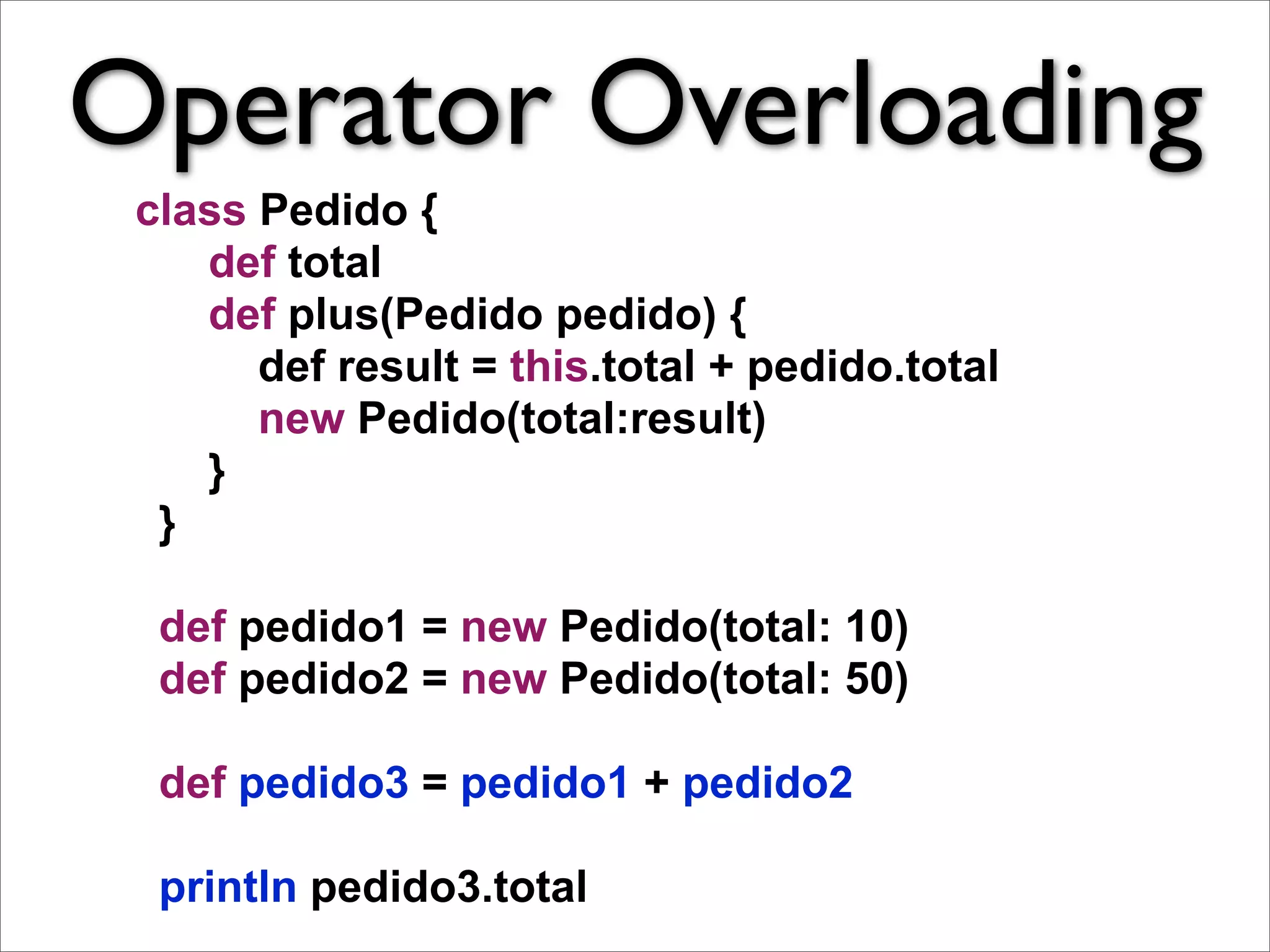 Operator Overloading

class Pedido {
def total
def plus(Pedido pedido) {
def result = this.total + pedido.total
new Pedido(total:result)
}
}

def pedido1 = new Pedido(total: 10)
def pedido2 = new Pedido(total: 50)

def pedido3 = pedido1 + pedido2

println pedido3.total